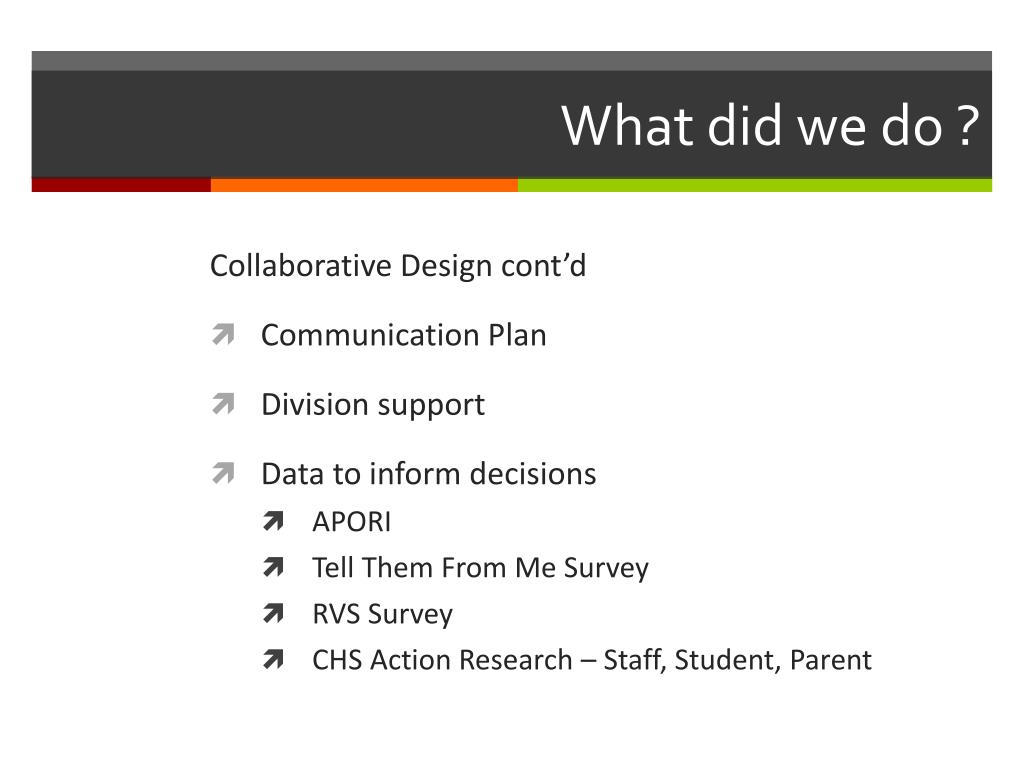 What did we do ?

Collaborative Design cont’d

Communication Plan

Division support

Data to inform decisions

APORI

Tell Them From Me Survey

RVS Survey

CHS Action Research – Staff, Student, Parent